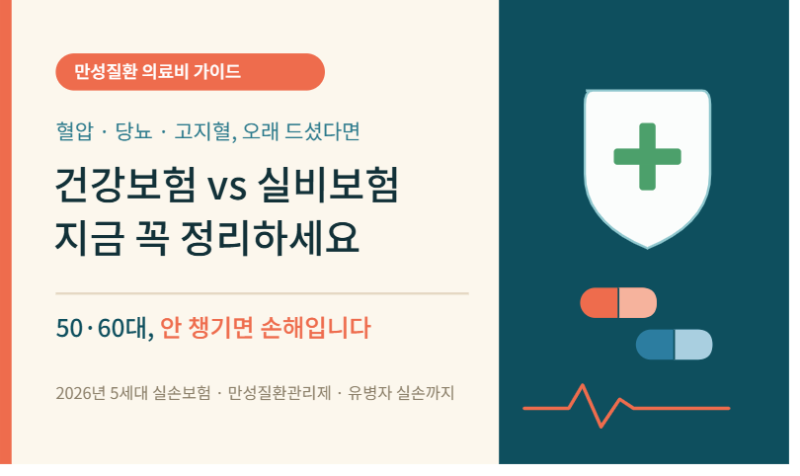 만성질환 의료비 가이드

혈압 · 당뇨 · 고지혈, 오래 드셨다면

건강보험 vs 실비보험
지금 꼭 정리하세요

50·60대, 안 챙기면 손해입니다

2026년 5세대 실손보험 · 만성질환관리제 · 유병자 실손까지